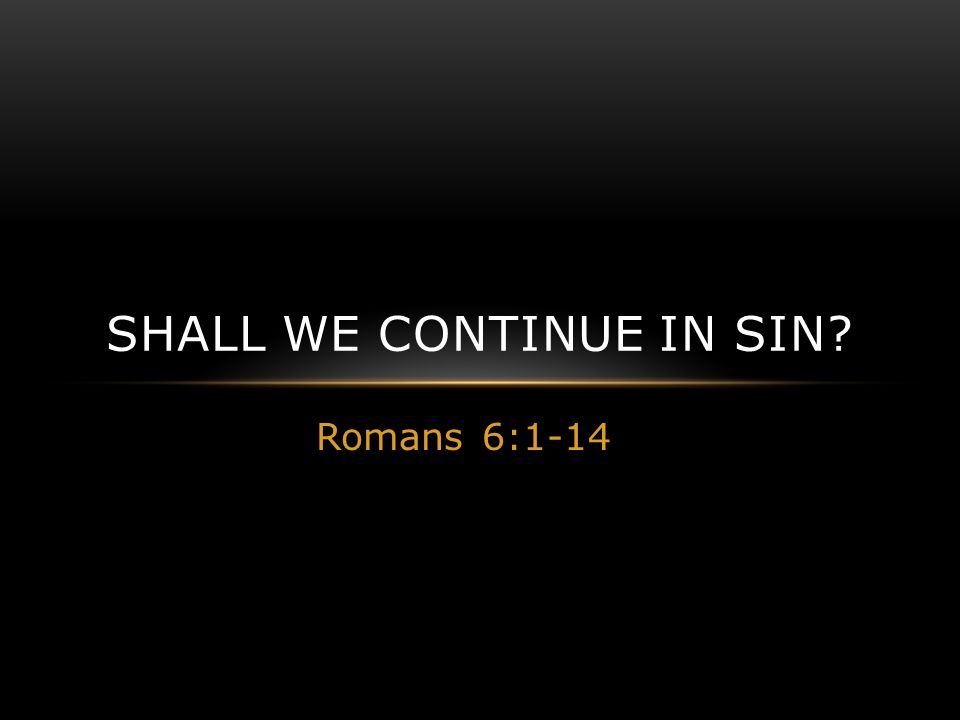 SHALL WE CONTINUE IN SIN?

Romans 6:1-14